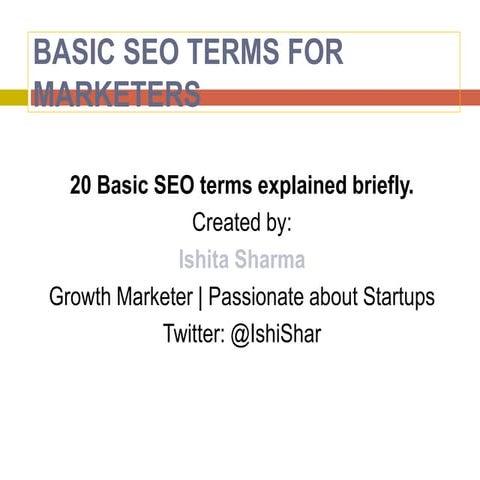 BASIC SEO TERMS FOR MARKETERS

20 Basic SEO terms explained briefly.
Created by:
Ishita Sharma
Growth Marketer | Passionate about Startups
Twitter: @IshiShar